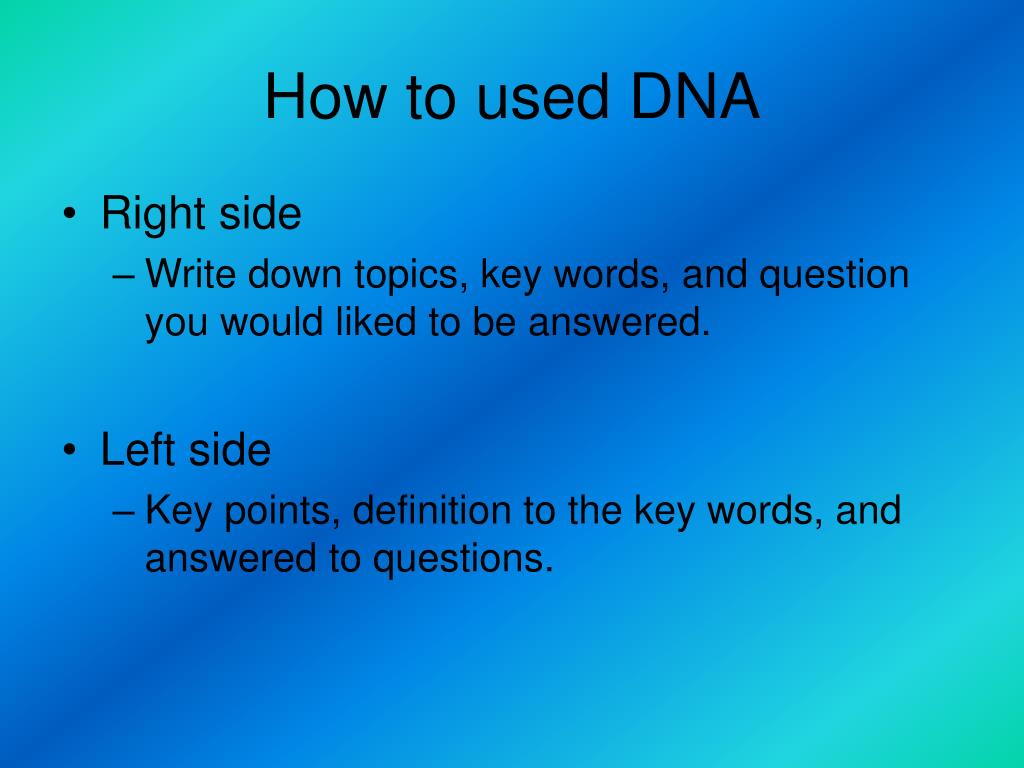 How to used DNA

• Right side
– Write down topics, key words, and question you would liked to be answered.

• Left side
– Key points, definition to the key words, and answered to questions.